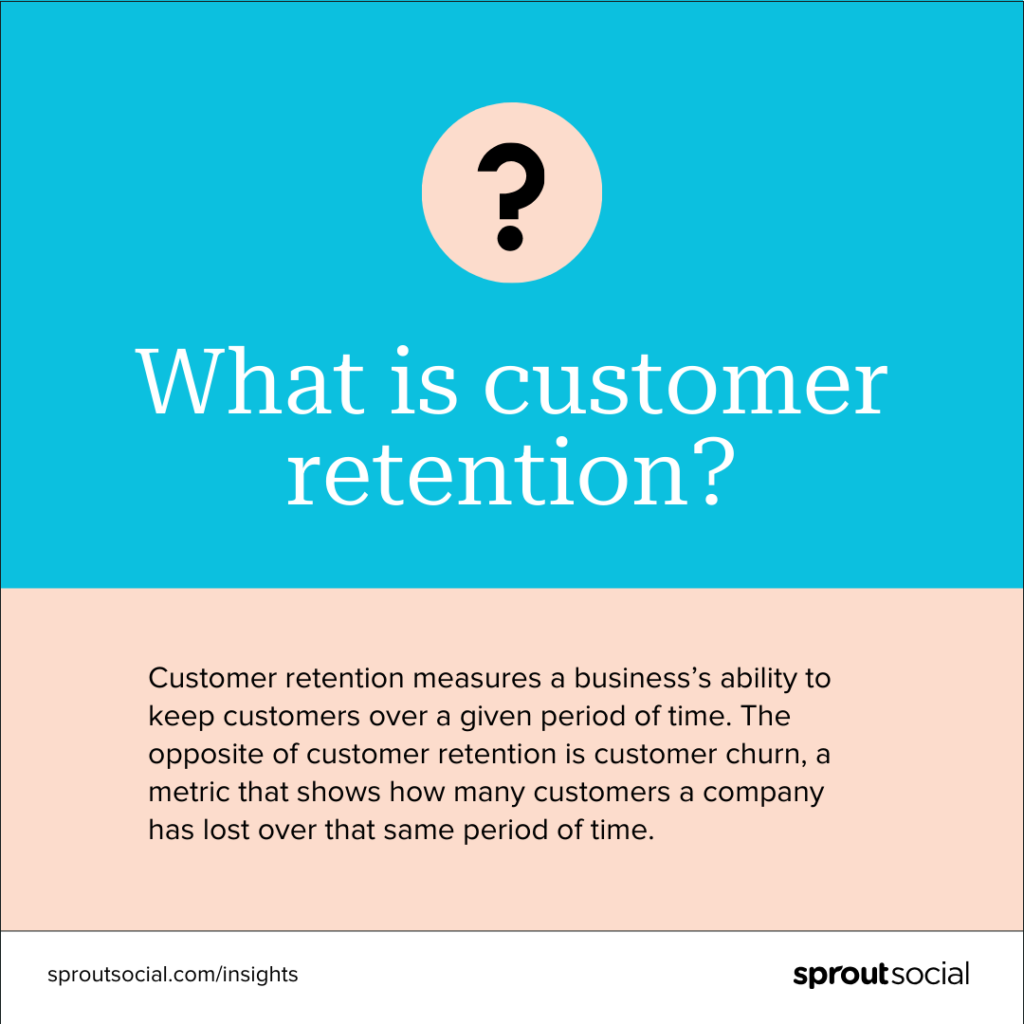 ?

What is customer retention?

Customer retention measures a business's ability to keep customers over a given period of time. The opposite of customer retention is customer churn, a metric that shows how many customers a company has lost over that same period of time.

sproutsocial.com/insights

sproutsocial